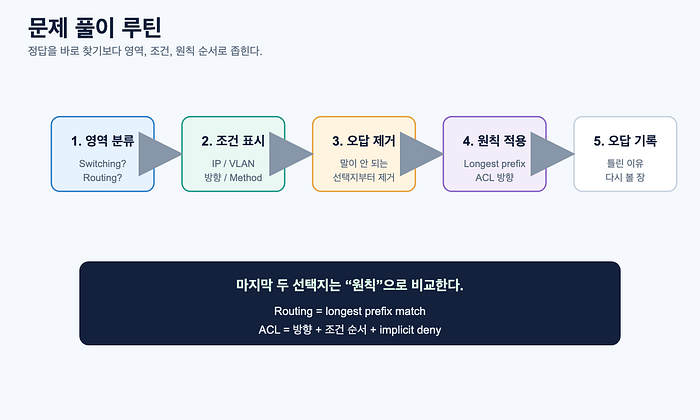 문제 풀이 루틴

정답을 바로 찾기보다 영역, 조건, 원칙 순서로 좁힌다.

1. 영역 분류

Switching?
Routing?

2. 조건 표시

IP / VLAN
방향 / Method

3. 오답 제거

말이 안 되는
선택지부터 제거

4. 원칙 적용

Longest prefix
ACL 방향

5. 오답 기록

틀린 이유
다시 볼 장

마지막 두 선택지는 “원칙”으로 비교한다.

Routing = longest prefix match

ACL = 방향 + 조건 순서 + implicit deny